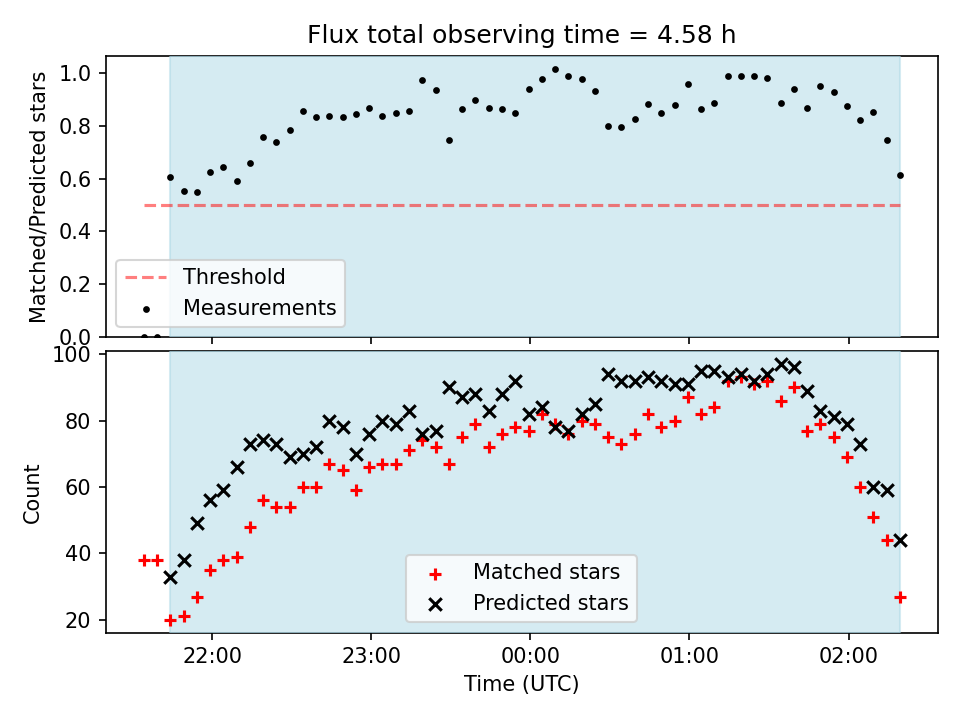 Flux total observing time = 4.58 h

Matched/Predicted stars

1.0
0.8
0.6
0.4
0.2
0.0

Threshold
Measurements

Count

100
80
60
40
20

Matched stars
Predicted stars

22:00
23:00
00:00
01:00
02:00

Time (UTC)